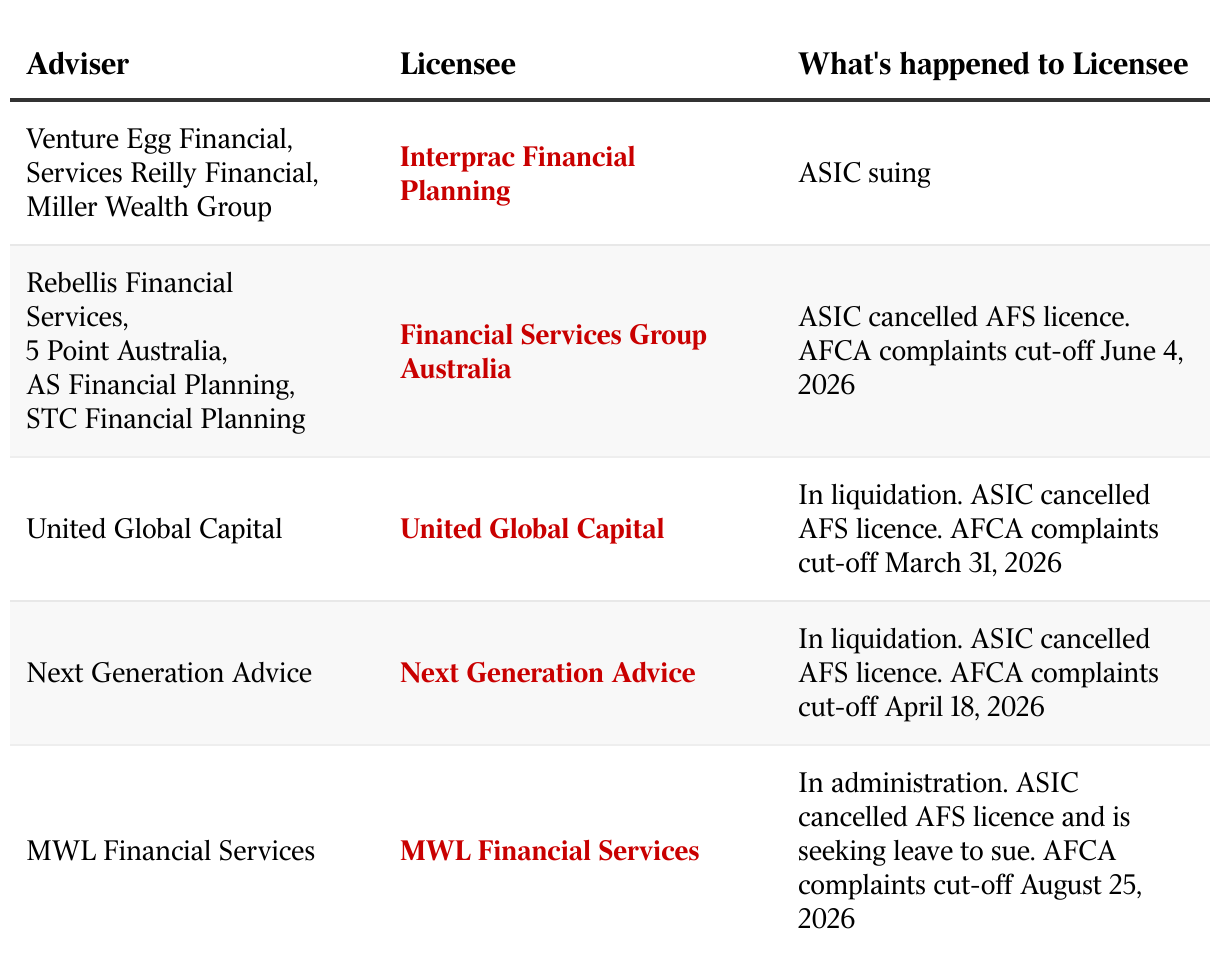 | Adviser | Licensee | What's happened to Licensee |
|---|---|---|
| Venture Egg Financial, Services Reilly Financial, Miller Wealth Group | Interprac Financial Planning | ASIC suing |
| Rebellis Financial Services, 5 Point Australia, AS Financial Planning, STC Financial Planning | Financial Services Group Australia | ASIC cancelled AFS licence. AFCA complaints cut-off June 4, 2026 |
| United Global Capital | United Global Capital | In liquidation. ASIC cancelled AFS licence. AFCA complaints cut-off March 31, 2026 |
| Next Generation Advice | Next Generation Advice | In liquidation. ASIC cancelled AFS licence. AFCA complaints cut-off April 18, 2026 |
| MWL Financial Services | MWL Financial Services | In administration. ASIC cancelled AFS licence and is seeking leave to sue. AFCA complaints cut-off August 25, 2026 |